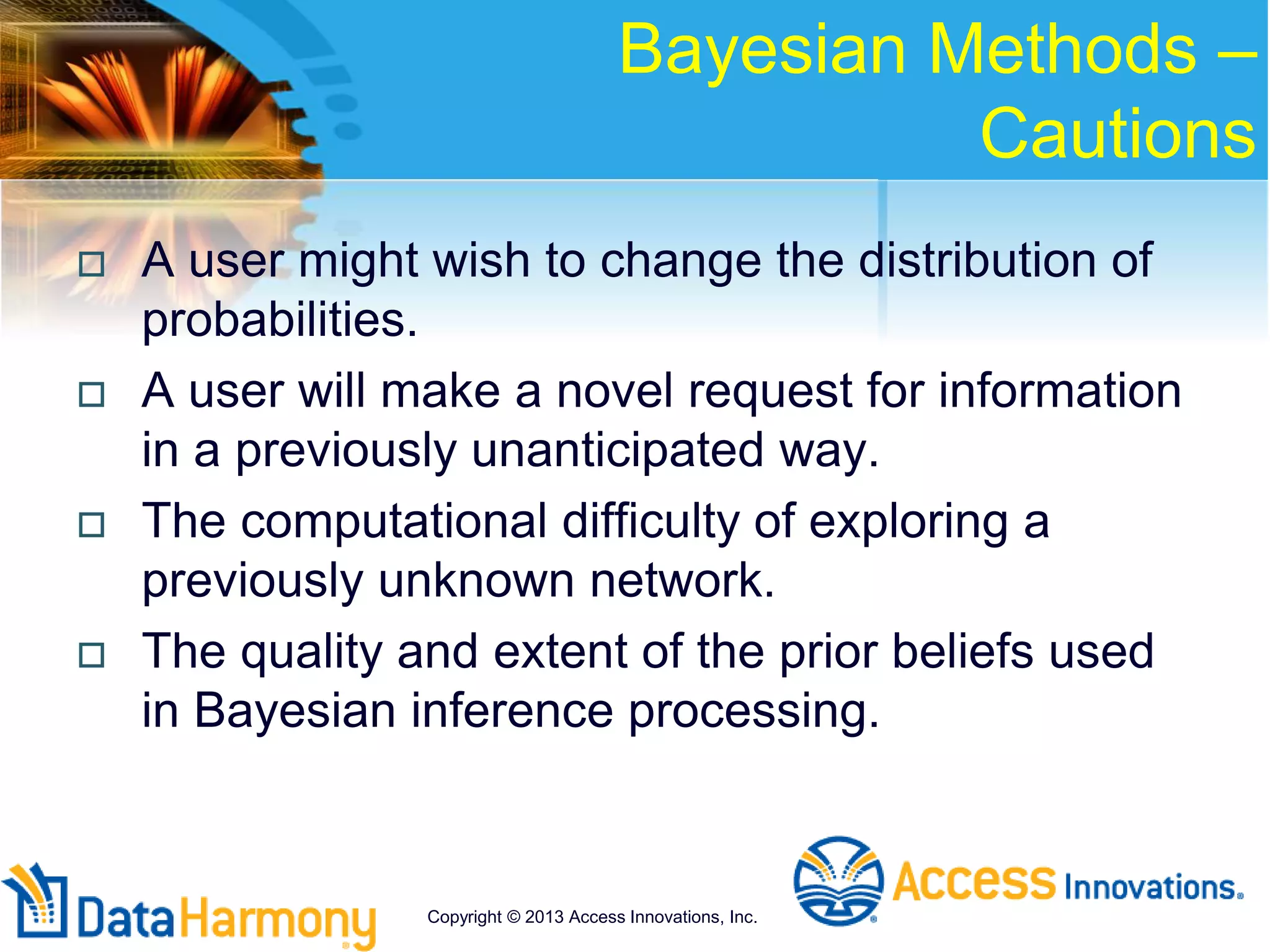 Bayesian Methods – Cautions

□ A user might wish to change the distribution of probabilities.

□ A user will make a novel request for information in a previously unanticipated way.

□ The computational difficulty of exploring a previously unknown network.

□ The quality and extent of the prior beliefs used in Bayesian inference processing.

DataHarmony

Copyright © 2013 Access Innovations, Inc.

Access Innovations